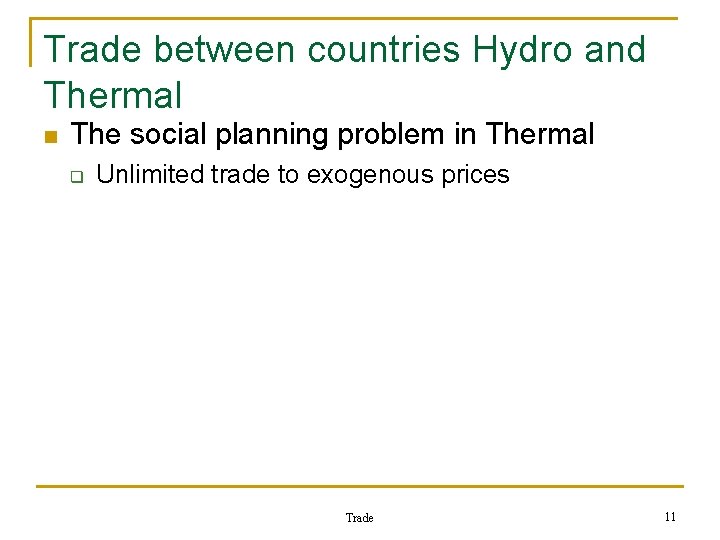 Trade between countries Hydro and Thermal

The social planning problem in Thermal

Unlimited trade to exogenous prices

Trade

11